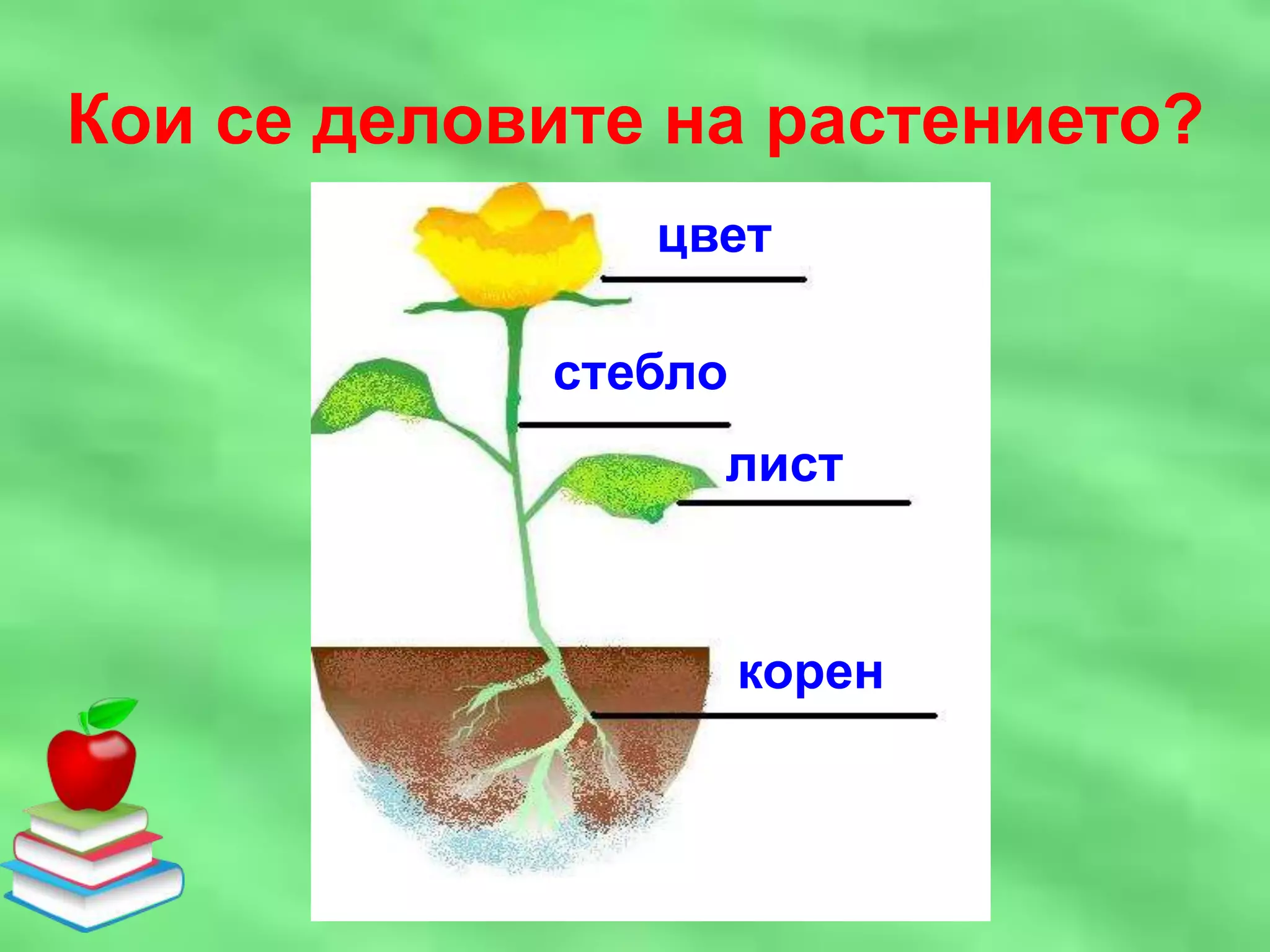 Кои се деловите на растението?

цвет

стебло

лист

корен